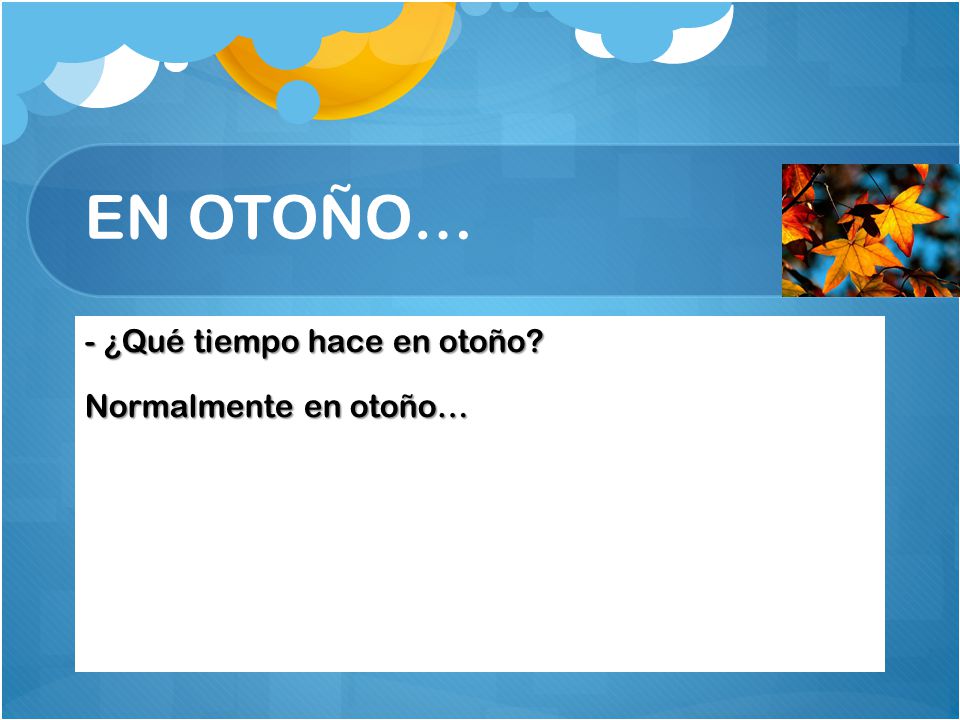 EN OTOÑO…

- ¿Qué tiempo hace en otoño?

Normalmente en otoño…